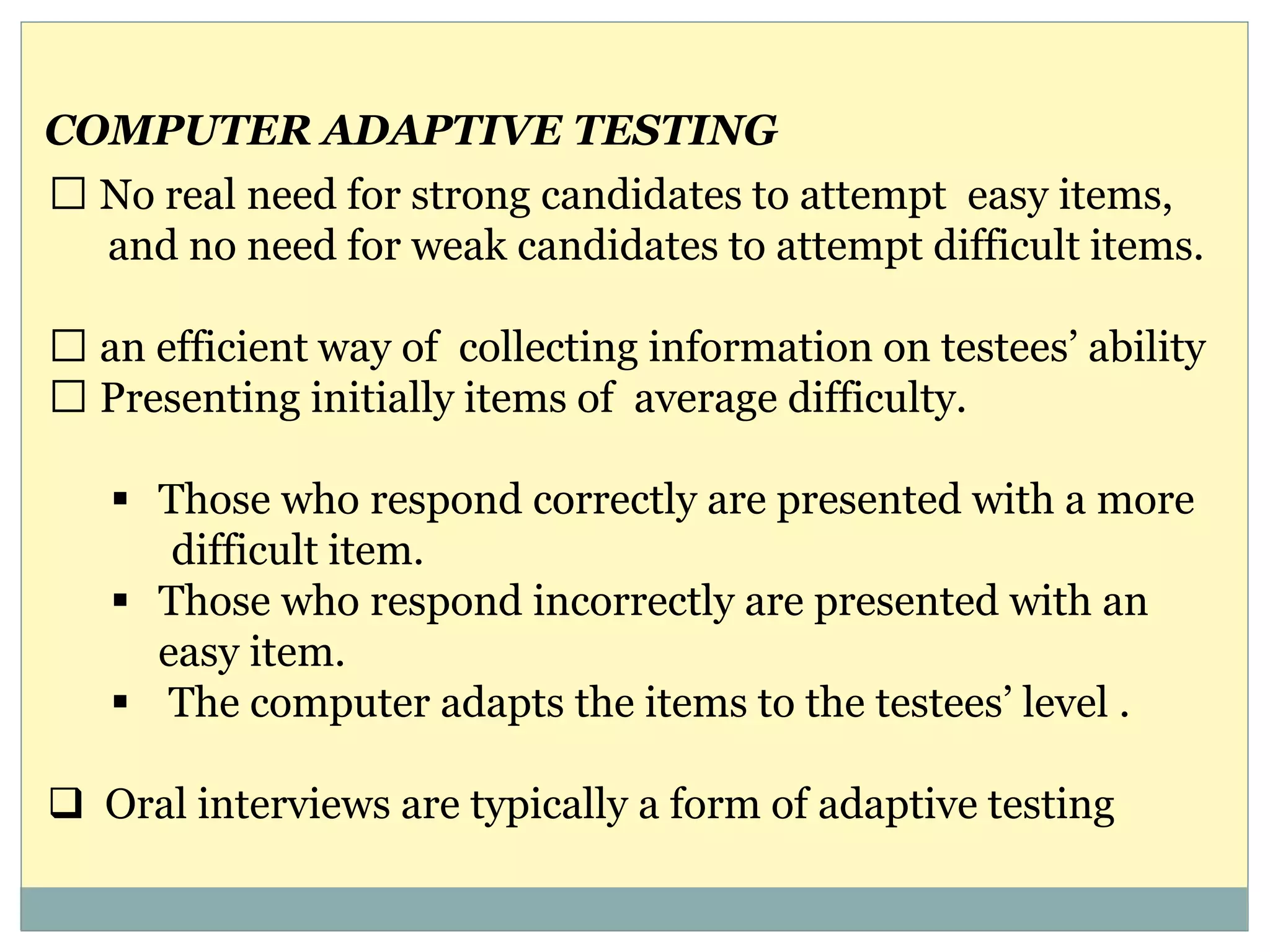 COMPUTER ADAPTIVE TESTING

☐ No real need for strong candidates to attempt easy items, and no need for weak candidates to attempt difficult items.

☐ an efficient way of collecting information on testees' ability

☐ Presenting initially items of average difficulty.

▪ Those who respond correctly are presented with a more difficult item.
▪ Those who respond incorrectly are presented with an easy item.
▪ The computer adapts the items to the testees' level .

❑ Oral interviews are typically a form of adaptive testing